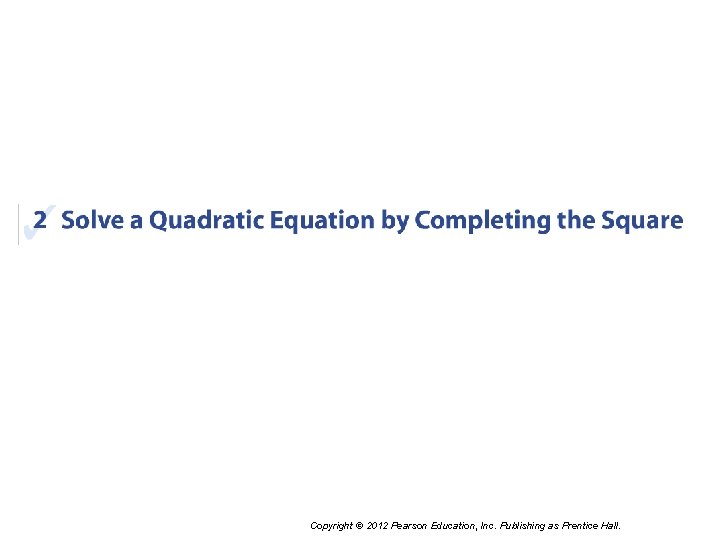 2 Solve a Quadratic Equation by Completing the Square

Copyright © 2012 Pearson Education, Inc. Publishing as Prentice Hall.